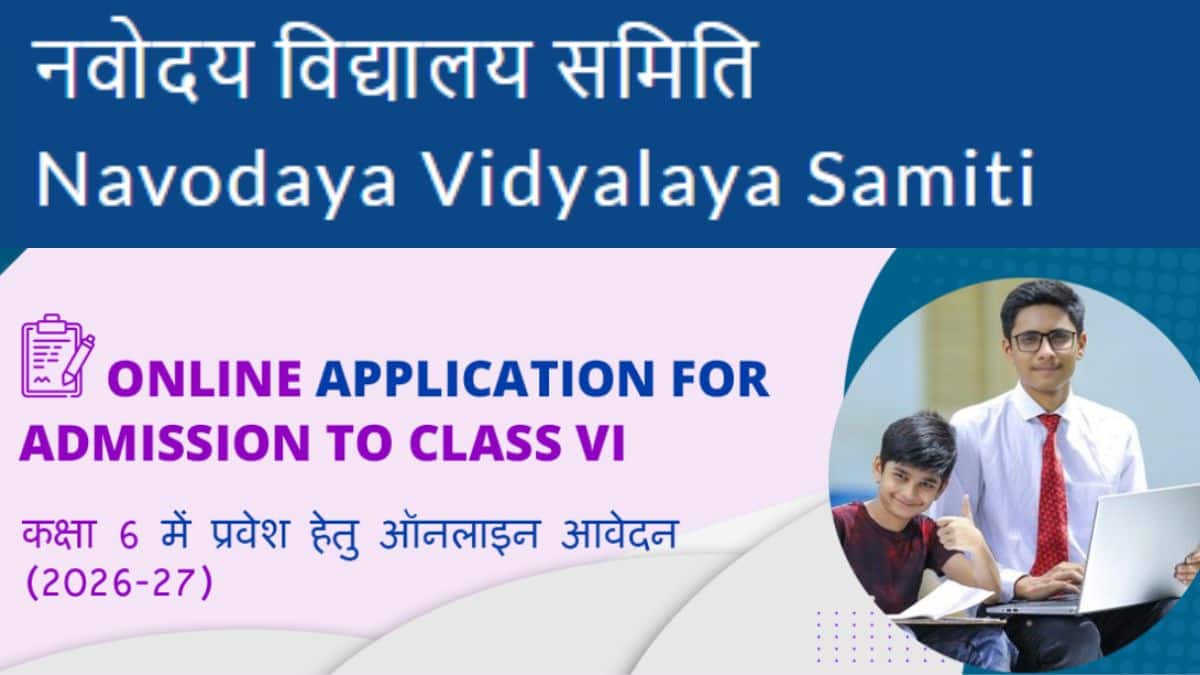 नवोदय विद्यालय समिति
Navodaya Vidyalaya Samiti

ONLINE APPLICATION FOR ADMISSION TO CLASS VI

कक्षा 6 में प्रवेश हेतु ऑनलाइन आवेदन (2026-27)